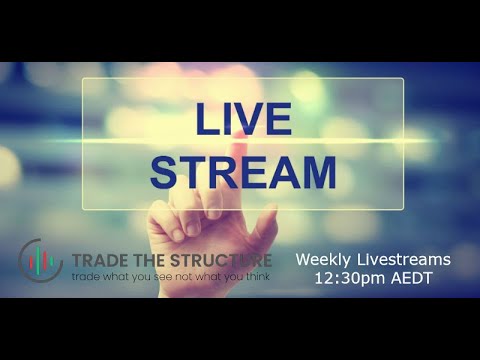 LIVE
STREAM

TRADE THE STRUCTURE
trade what you see not what you think

Weekly Livestreams
12:30pm AEDT